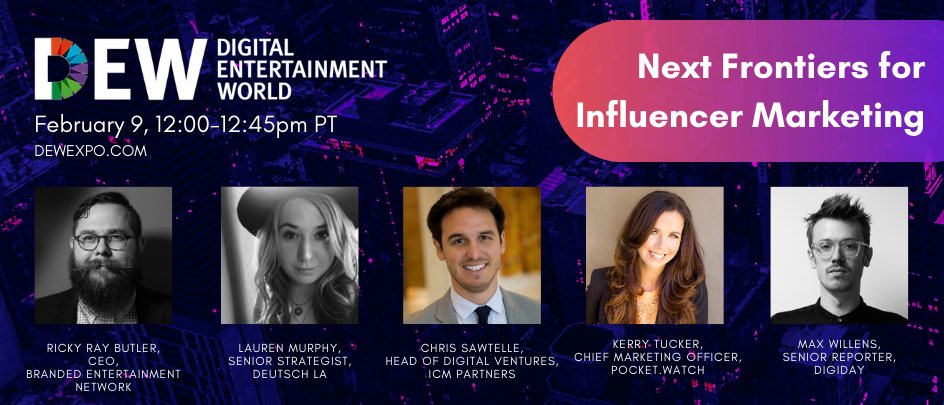 DEW DIGITAL ENTERTAINMENT WORLD

February 9, 12:00-12:45pm PT

DEWEXPO.COM

Next Frontiers for Influencer Marketing

RICKY RAY BUTLER, CEO, BRANDED ENTERTAINMENT NETWORK

LAUREN MURPHY, SENIOR STRATEGIST, DEUTSCH LA

CHRIS SAWTELLE, HEAD OF DIGITAL VENTURES, ICM PARTNERS

KERRY TUCKER, CHIEF MARKETING OFFICER, POCKET.WATCH

MAX WILLENS, SENIOR REPORTER, DIGIDAY